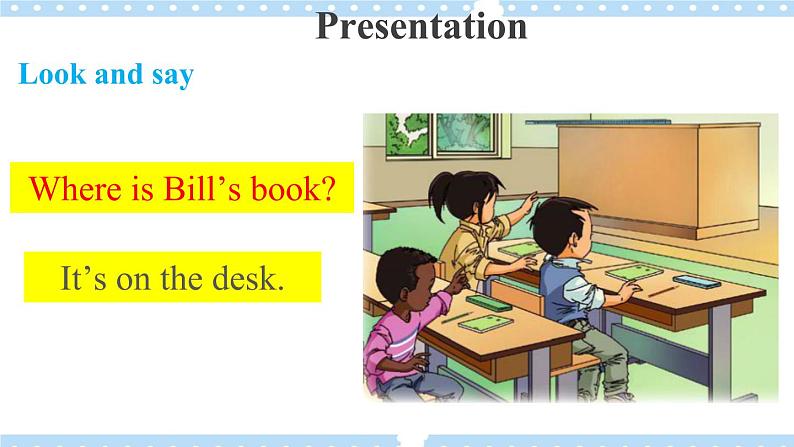 Presentation

Look and say

Where is Bill’s book?

It’s on the desk.